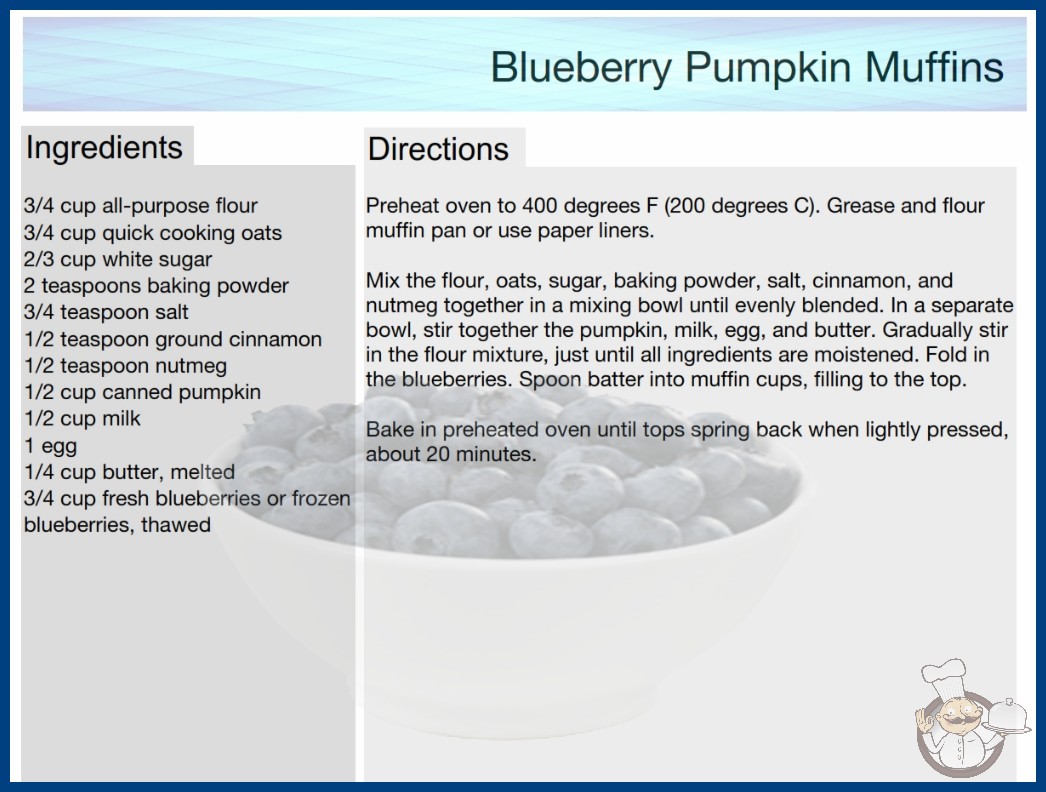 Blueberry Pumpkin Muffins

Ingredients

3/4 cup all-purpose flour
3/4 cup quick cooking oats
2/3 cup white sugar
2 teaspoons baking powder
3/4 teaspoon salt
1/2 teaspoon ground cinnamon
1/2 teaspoon nutmeg
1/2 cup canned pumpkin
1/2 cup milk
1 egg
1/4 cup butter, melted
3/4 cup fresh blueberries or frozen blueberries, thawed

Directions

Preheat oven to 400 degrees F (200 degrees C). Grease and flour muffin pan or use paper liners.

Mix the flour, oats, sugar, baking powder, salt, cinnamon, and nutmeg together in a mixing bowl until evenly blended. In a separate bowl, stir together the pumpkin, milk, egg, and butter. Gradually stir in the flour mixture, just until all ingredients are moistened. Fold in the blueberries. Spoon batter into muffin cups, filling to the top.

Bake in preheated oven until tops spring back when lightly pressed, about 20 minutes.